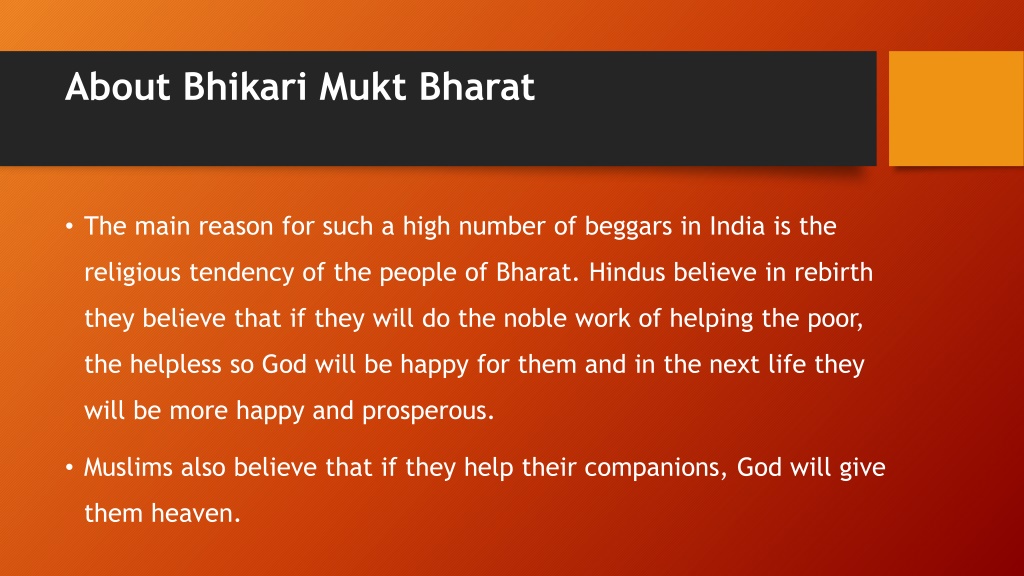 About Bhikari Mukt Bharat

• The main reason for such a high number of beggars in India is the religious tendency of the people of Bharat. Hindus believe in rebirth they believe that if they will do the noble work of helping the poor, the helpless so God will be happy for them and in the next life they will be more happy and prosperous.

• Muslims also believe that if they help their companions, God will give them heaven.